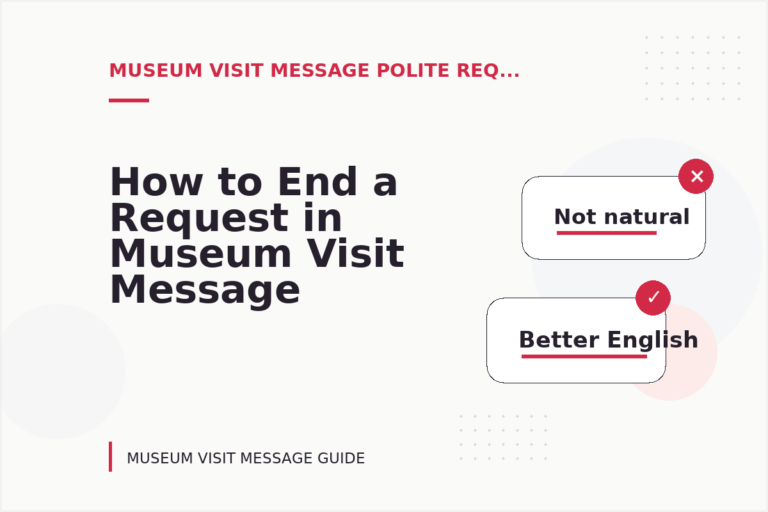 MUSEUM VISIT MESSAGE POLITE REQ...

How to End a Request in Museum Visit Message

Not natural

Better English

MUSEUM VISIT MESSAGE GUIDE